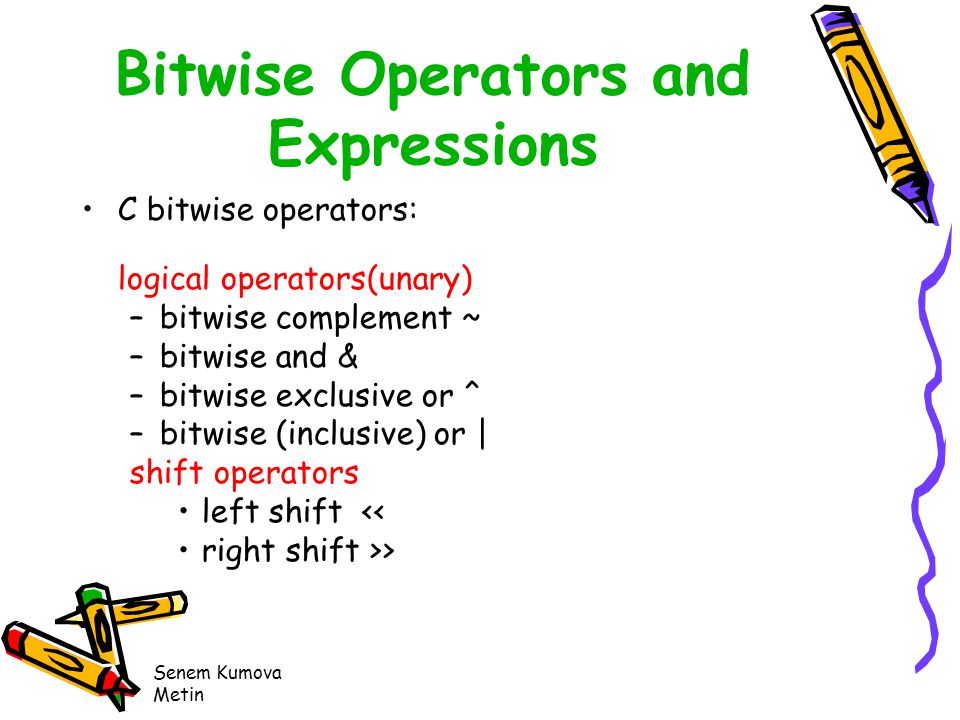 Bitwise Operators and Expressions

• C bitwise operators:

logical operators(unary)
– bitwise complement ~
– bitwise and &
– bitwise exclusive or ^
– bitwise (inclusive) or |
shift operators
• left shift <<
• right shift >>

Senem Kumova Metin